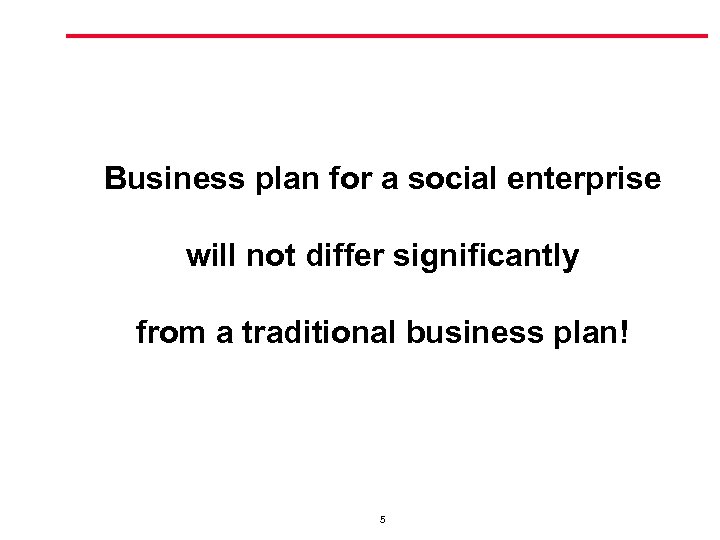 Business plan for a social enterprise

will not differ significantly

from a traditional business plan!

5